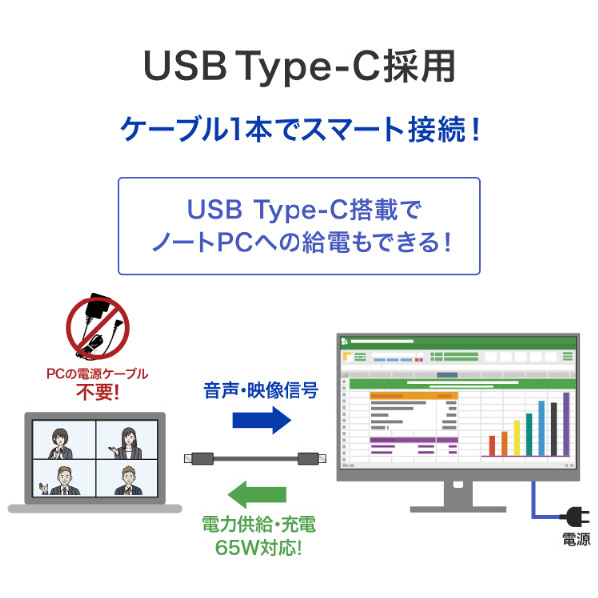 USB Type-C採用

ケーブル1本でスマート接続！

USB Type-C搭載で
ノートPCへの給電もできる！

PCの電源ケーブル
不要!

音声・映像信号

電力供給・充電
65W対応!

電源